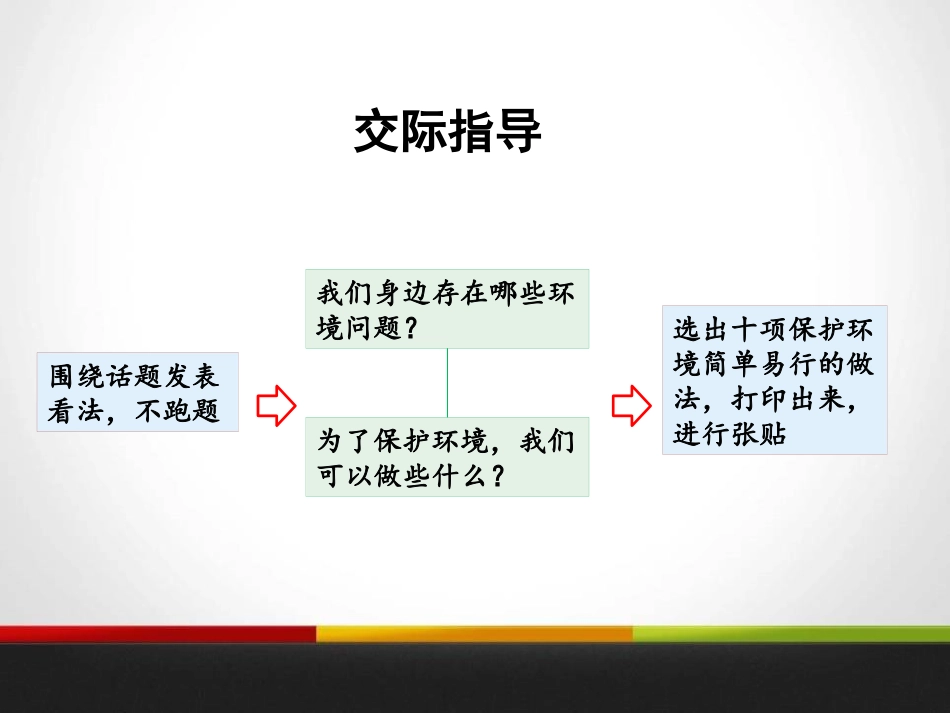 交际指导

围绕话题发表看法，不跑题

我们身边存在哪些环境问题？

为了保护环境，我们可以做些什么？

选出十项保护环境简单易行的做法，打印出来，进行张贴